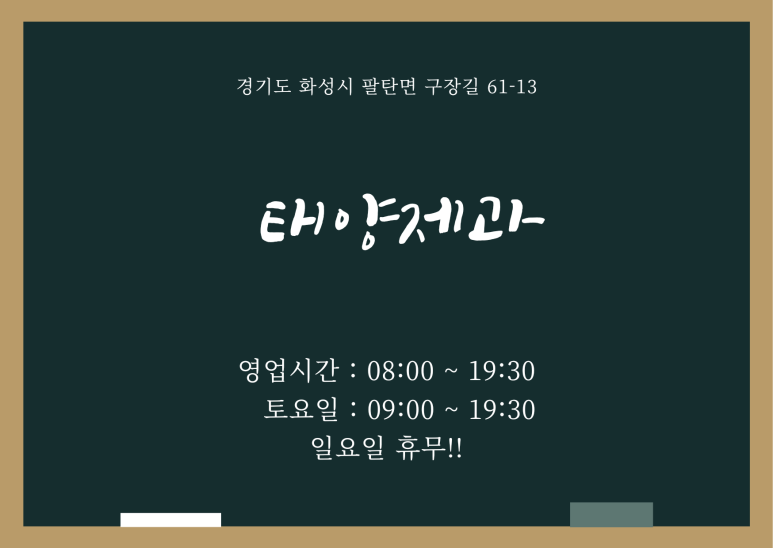 경기도 화성시 팔탄면 구장길 61-13

태양제과

영업시간 : 08:00 ~ 19:30
토요일 : 09:00 ~ 19:30
일요일 휴무!!